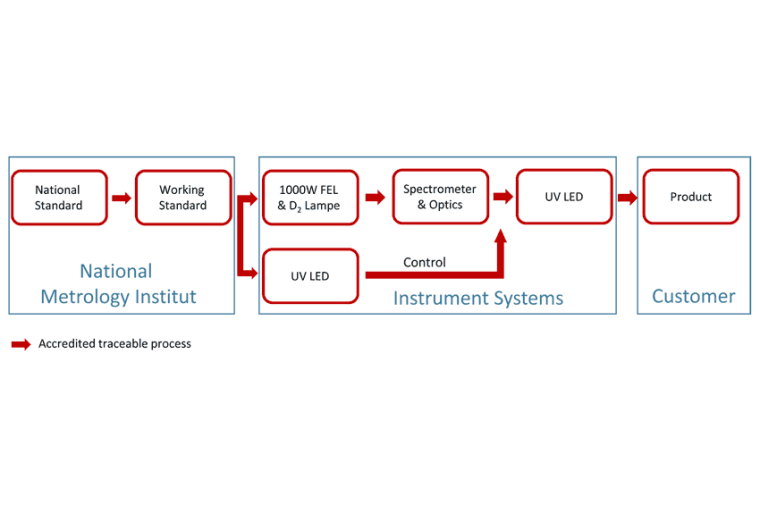 National Standard

Working Standard

National Metrology Institut

1000W FEL & $D_2$ Lampe

Spectrometer & Optics

UV LED

UV LED

Control

Instrument Systems

Product

Customer

Accredited traceable process